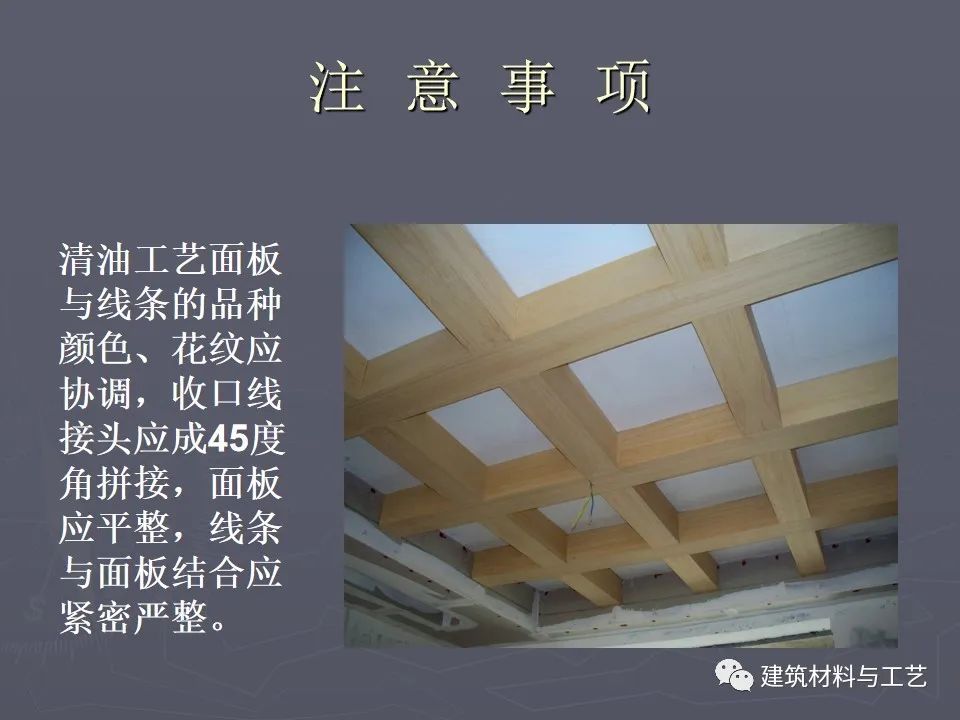 注 意 事 项

清油工艺面板与线条的品种颜色、花纹应协调，收口线接头应成45度角拼接，面板应平整，线条与面板结合应紧密严整。

建筑材料与工艺